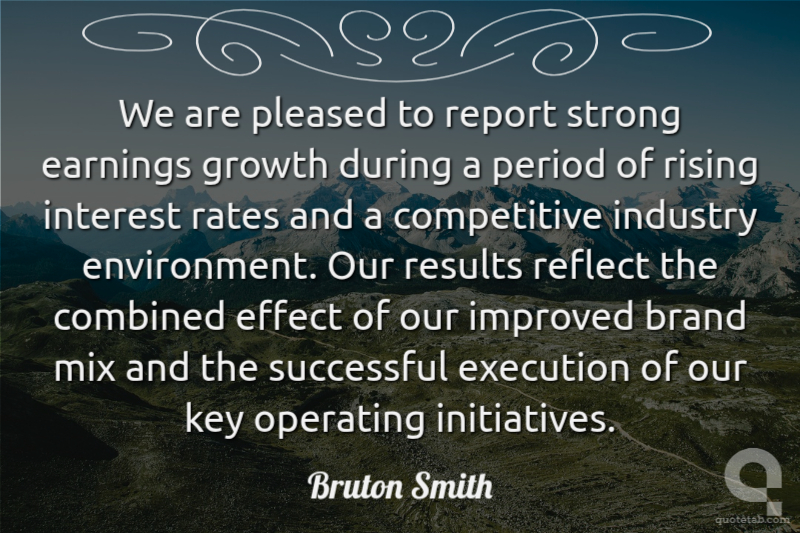 We are pleased to report strong earnings growth during a period of rising interest rates and a competitive industry environment. Our results reflect the combined effect of our improved brand mix and the successful execution of our key operating initiatives.

Bruton Smith

quotetab.com